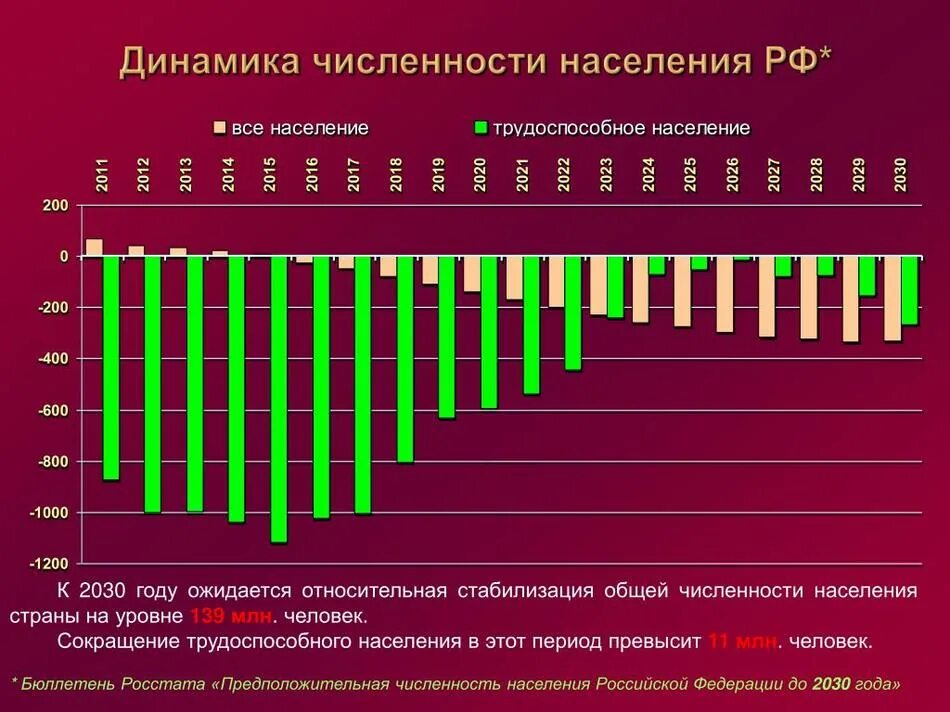 Динамика численности населения РФ*

все население
трудоспособное население

2011
2012
2013
2014
2015
2016
2017
2018
2019
2020
2021
2022
2023
2024
2025
2026
2027
2028
2029
2030

200
0
-200
-400
-600
-800
-1000
-1200

К 2030 году ожидается относительная стабилизация общей численности населения страны на уровне 139 млн. человек.

Сокращение трудоспособного населения в этот период превысит 11 млн. человек.

* Бюллетень Росстата «Предположительная численность населения Российской Федерации до 2030 года»